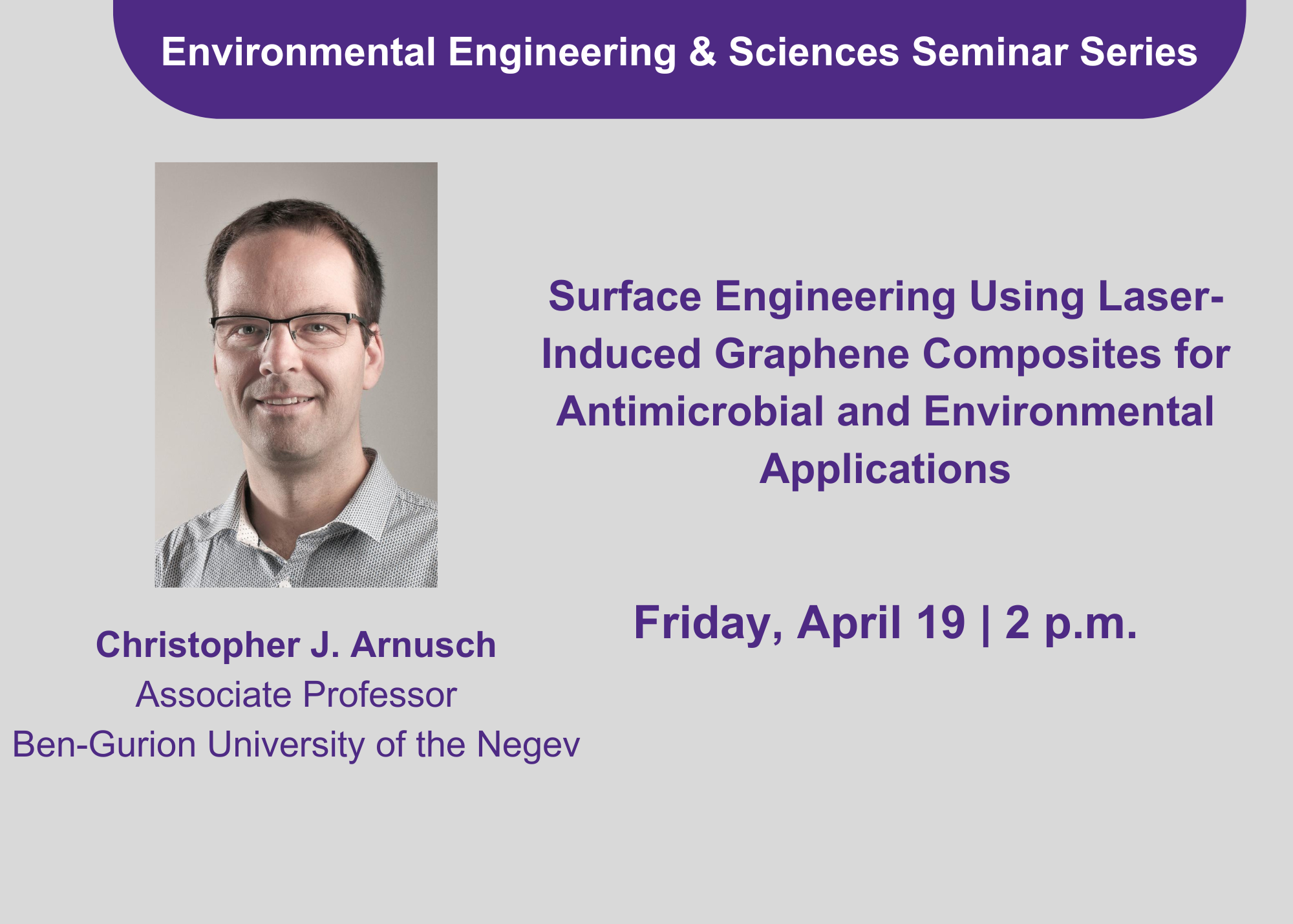 Environmental Engineering & Sciences Seminar Series

Christopher J. Arnusch
Associate Professor
Ben-Gurion University of the Negev

Surface Engineering Using Laser-Induced Graphene Composites for Antimicrobial and Environmental Applications

Friday, April 19 | 2 p.m.